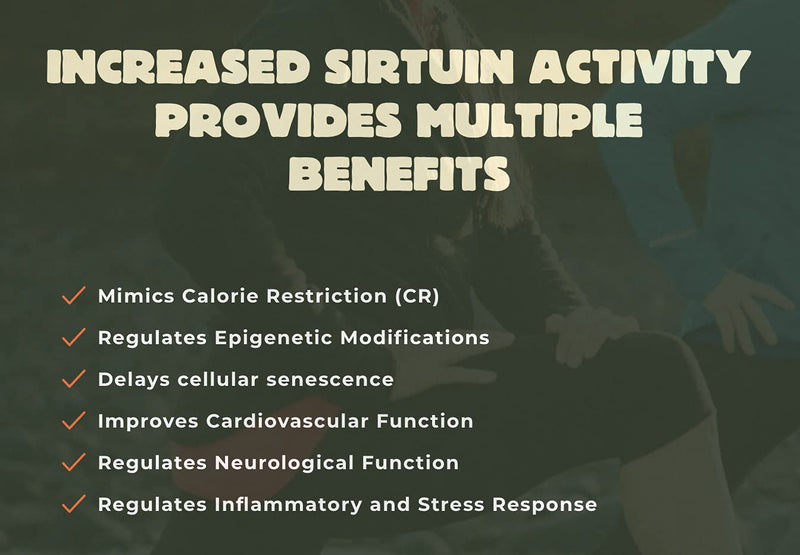 INCREASED SIRTUIN ACTIVITY PROVIDES MULTIPLE BENEFITS

✓ Mimics Calorie Restriction (CR)
✓ Regulates Epigenetic Modifications
✓ Delays cellular senescence
✓ Improves Cardiovascular Function
✓ Regulates Neurological Function
✓ Regulates Inflammatory and Stress Response